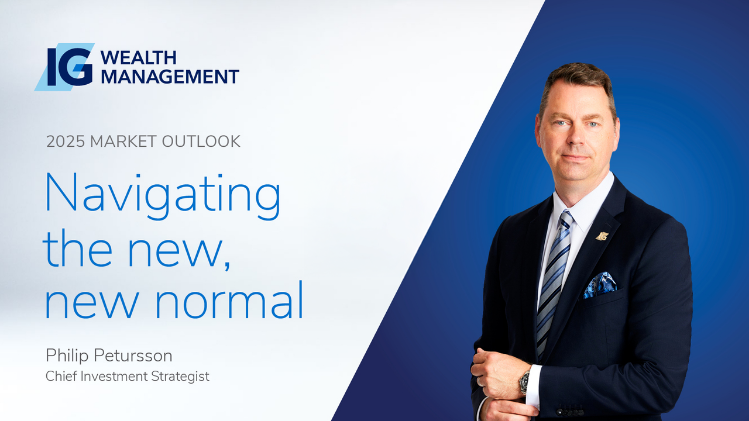 IG WEALTH MANAGEMENT

2025 MARKET OUTLOOK

Navigating the new, new normal

Philip Petursson
Chief Investment Strategist